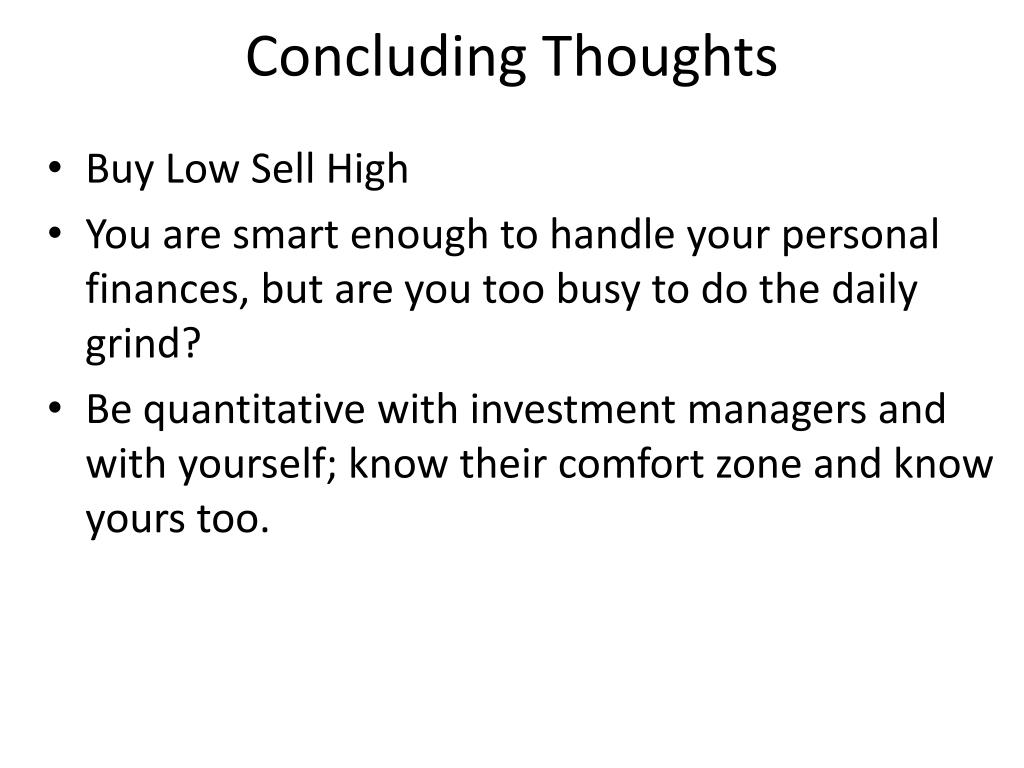 Concluding Thoughts

• Buy Low Sell High
• You are smart enough to handle your personal finances, but are you too busy to do the daily grind?
• Be quantitative with investment managers and with yourself; know their comfort zone and know yours too.